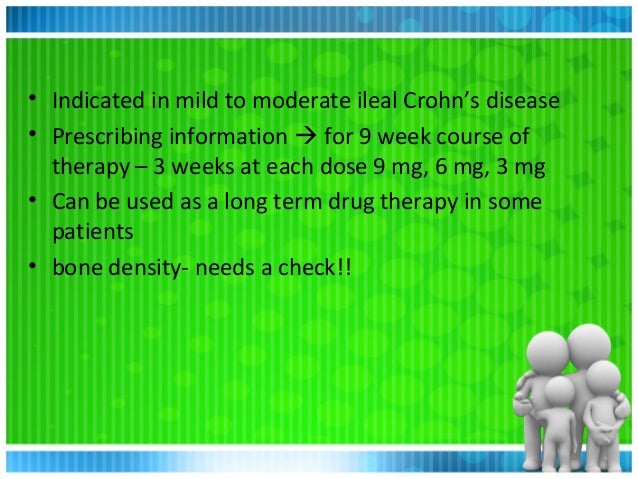 • Indicated in mild to moderate ileal Crohn's disease
• Prescribing information → for 9 week course of therapy – 3 weeks at each dose 9 mg, 6 mg, 3 mg
• Can be used as a long term drug therapy in some patients
• bone density- needs a check!!